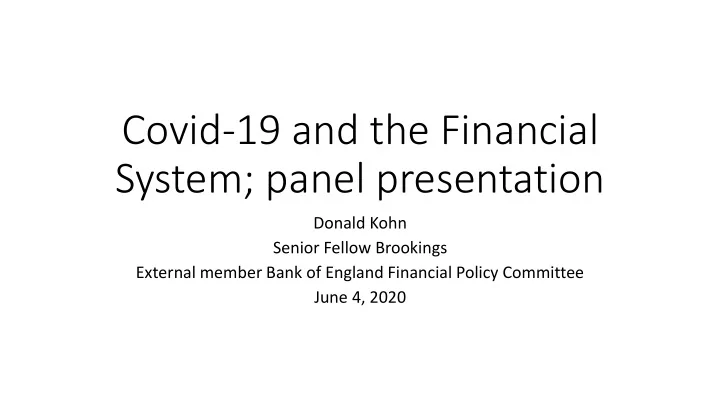 Covid-19 and the Financial System; panel presentation

Donald Kohn
Senior Fellow Brookings
External member Bank of England Financial Policy Committee
June 4, 2020